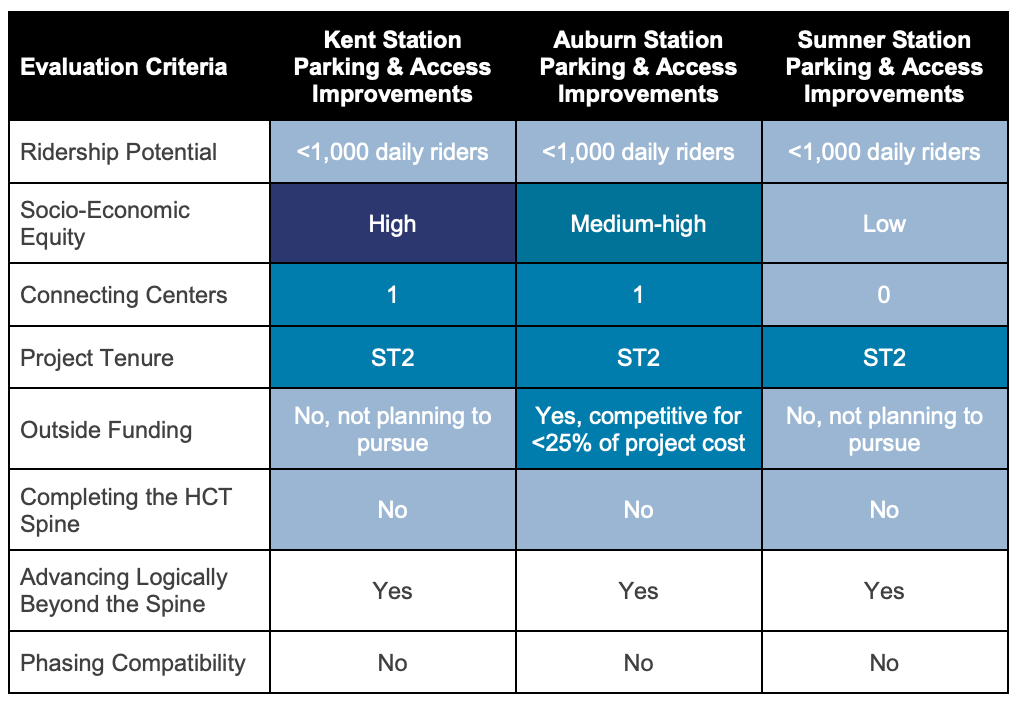 | Evaluation Criteria | Kent Station Parking & Access Improvements | Auburn Station Parking & Access Improvements | Sumner Station Parking & Access Improvements |
|---|---|---|---|
| Ridership Potential | <1,000 daily riders | <1,000 daily riders | <1,000 daily riders |
| Socio-Economic Equity | High | Medium-high | Low |
| Connecting Centers | 1 | 1 | 0 |
| Project Tenure | ST2 | ST2 | ST2 |
| Outside Funding | No, not planning to pursue | Yes, competitive for <25% of project cost | No, not planning to pursue |
| Completing the HCT Spine | No | No | No |
| Advancing Logically Beyond the Spine | Yes | Yes | Yes |
| Phasing Compatibility | No | No | No |